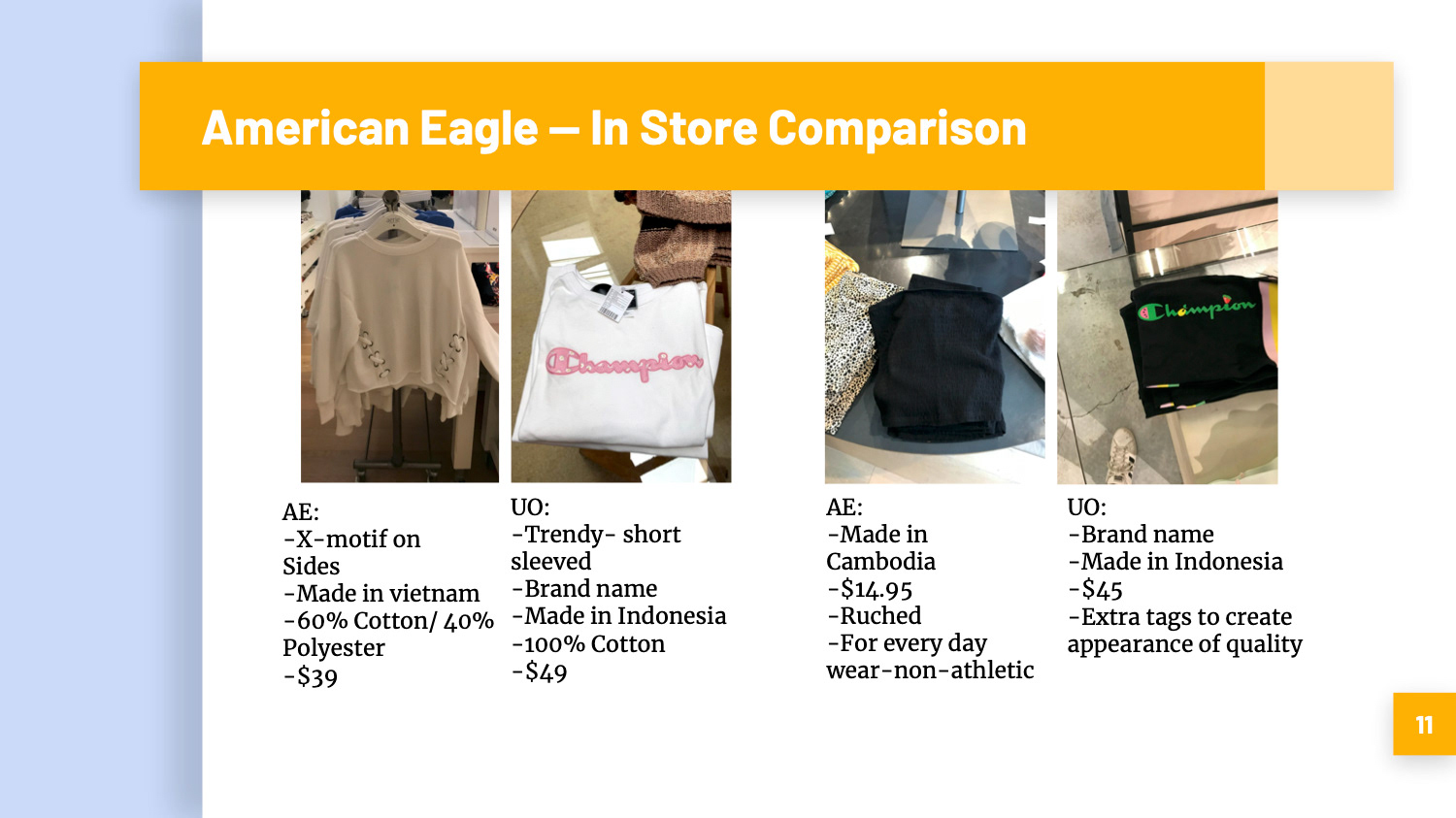 American Eagle — In Store Comparison

Champion

Champion

AE:
-X-motif on Sides
-Made in vietnam
-60% Cotton/ 40% Polyester
-$39

UO:
-Trendy- short sleeved
-Brand name
-Made in Indonesia
-100% Cotton
-$49

AE:
-Made in Cambodia
-$14.95
-Ruched
-For every day wear-non-athletic

UO:
-Brand name
-Made in Indonesia
-$45
-Extra tags to create appearance of quality

11